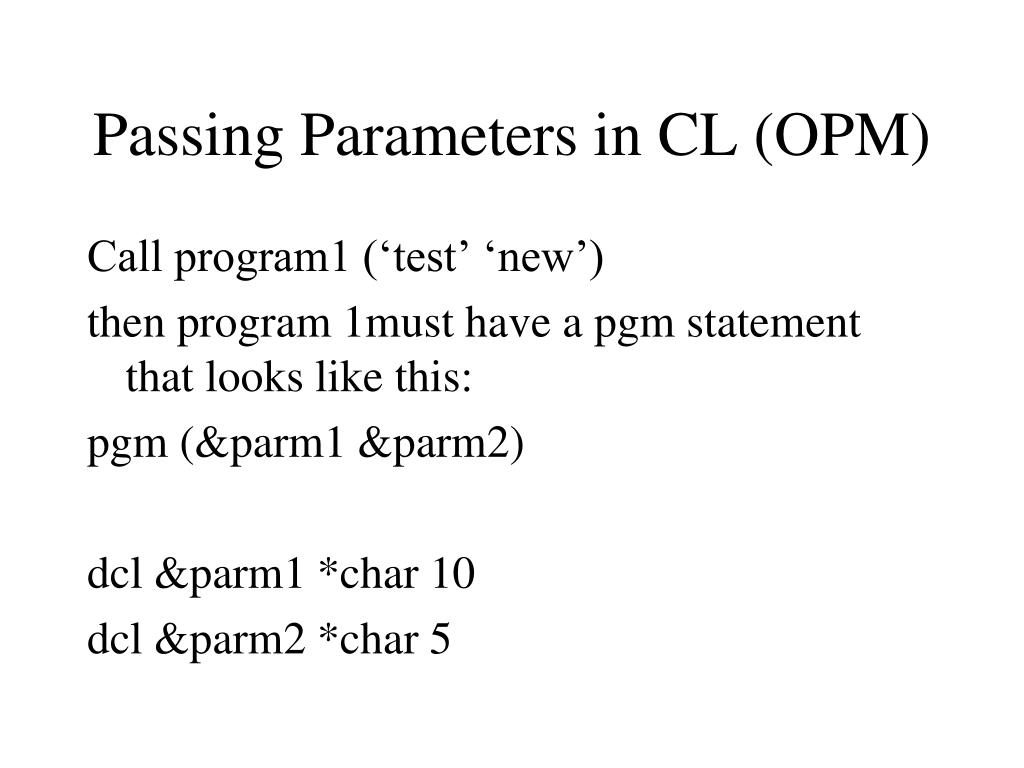 Passing Parameters in CL (OPM)

Call program1 (‘test’ ‘new’)

then program 1must have a pgm statement that looks like this:

pgm (&parm1 &parm2)

dcl &parm1 *char 10

dcl &parm2 *char 5